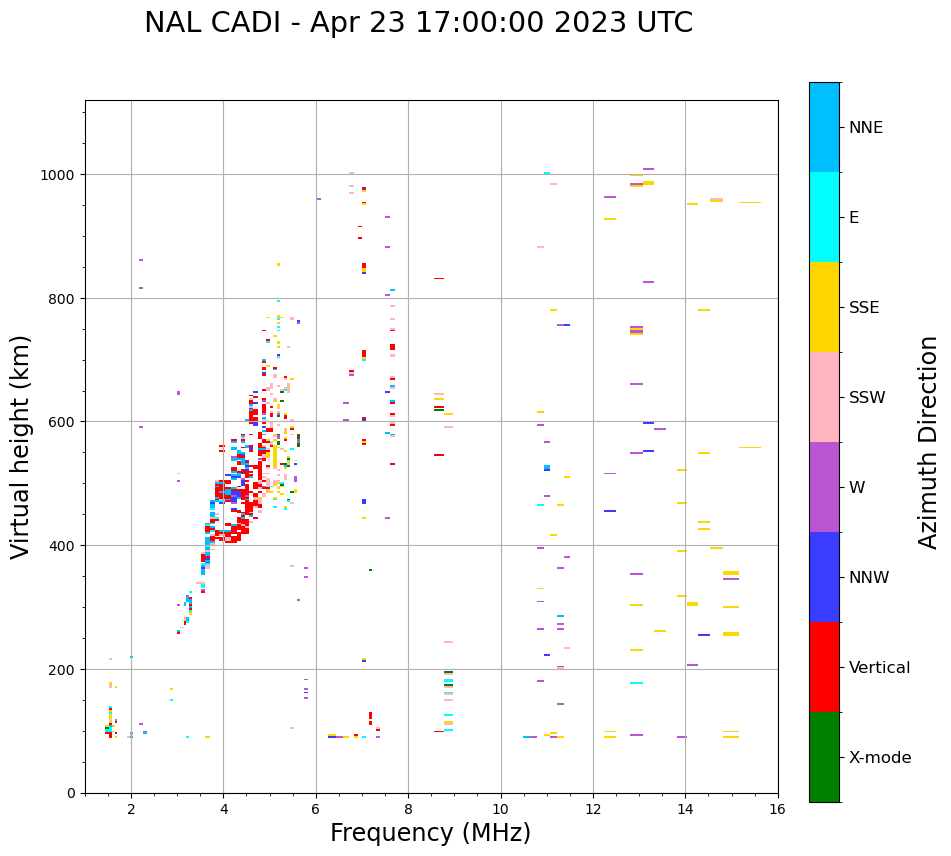 NAL CADI - Apr 23 17:00:00 2023 UTC

Virtual height (km)

1000
800
600
400
200
0

2 4 6 8 10 12 14 16

Frequency (MHz)

NNE
E
SSE
SSW
W
NNW
Vertical
X-mode

Azimuth Direction